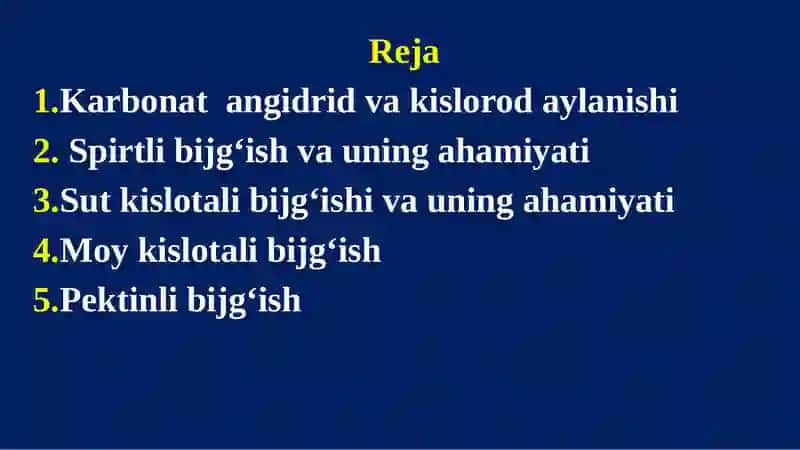 Reja

1.Karbonat angidrid va kislorod aylanishi

2. Spirtli bijg‘ish va uning ahamiyati

3.Sut kislotali bijg‘ishi va uning ahamiyati

4.Moy kislotali bijg‘ish

5.Pektinli bijg‘ish